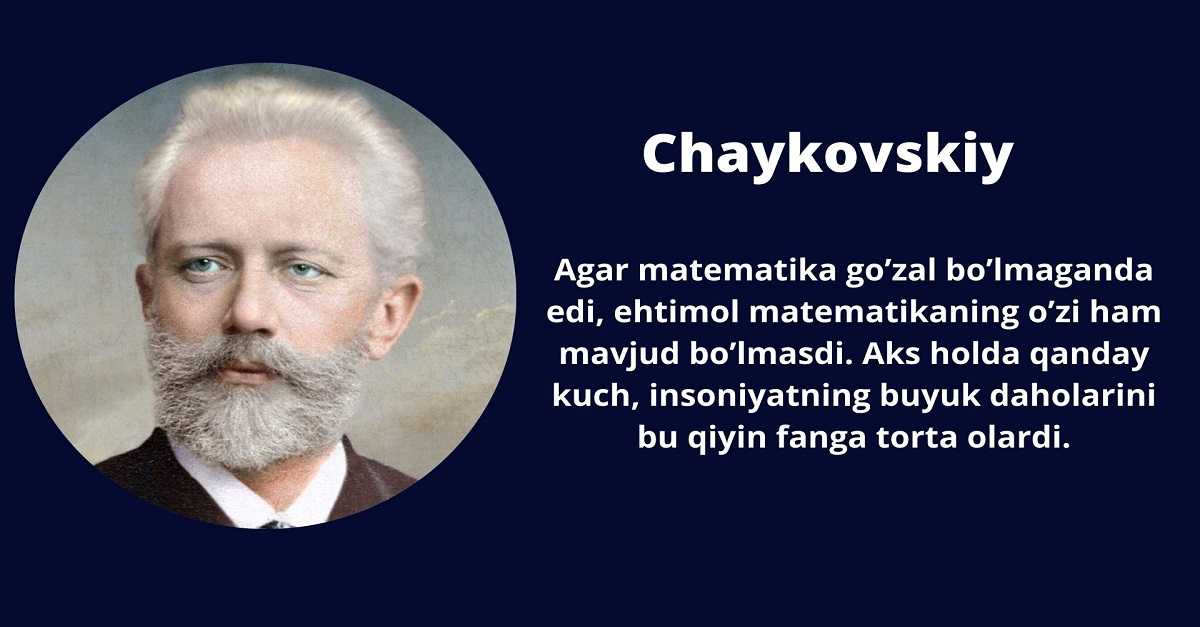 Chaykovskiy

Agar matematika go’zal bo’lmaganda edi, ehtimol matematikaning o’zi ham mavjud bo’lmasdi. Aks holda qanday kuch, insoniyatning buyuk daholarini bu qiyin fanga torta olardi.